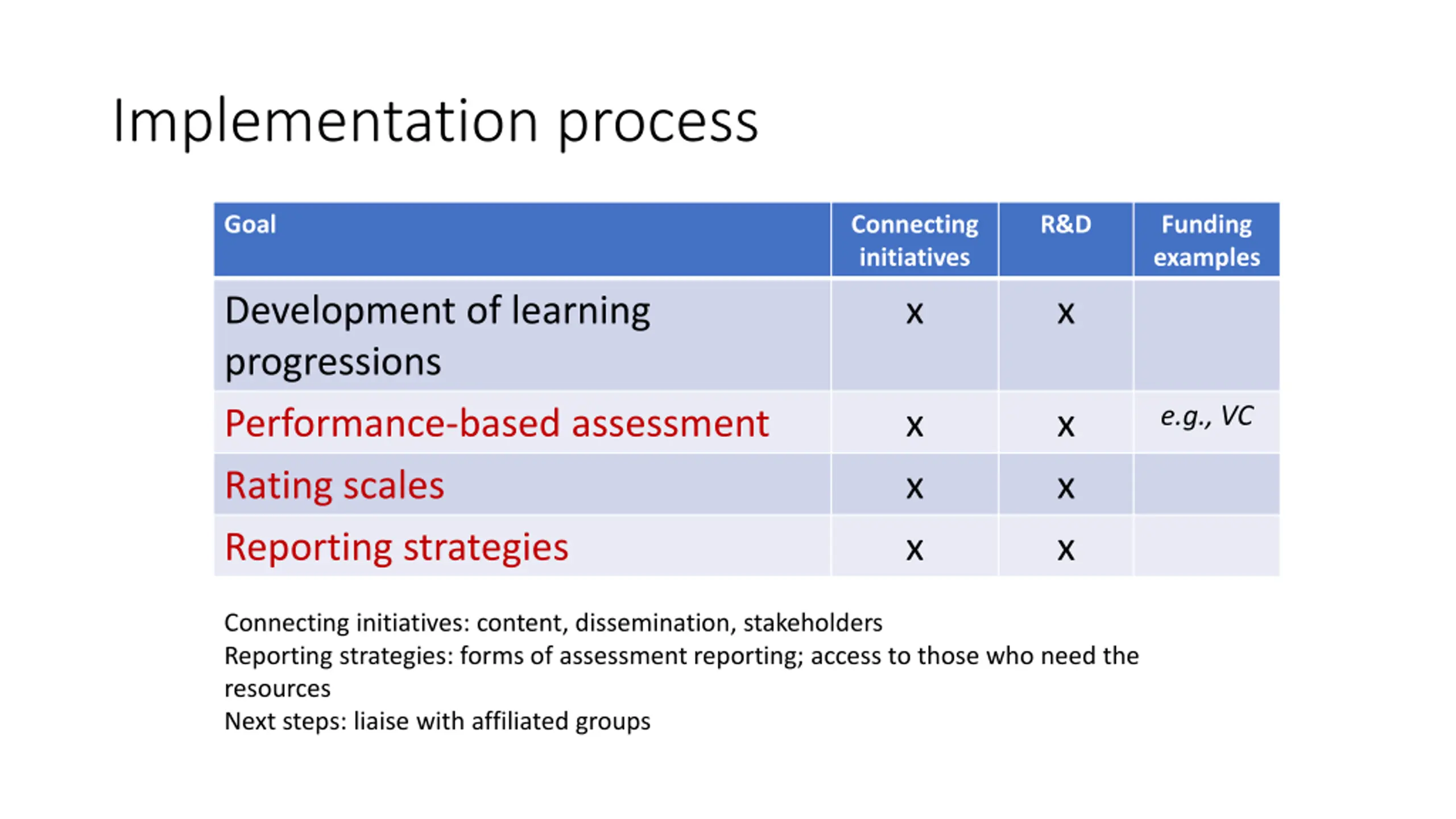 Implementation process

| Goal | Connecting initiatives | R&D | Funding examples |
|---|---|---|---|
| Development of learning progressions | x | x | |
| Performance-based assessment | x | x | e.g., VC |
| Rating scales | x | x | |
| Reporting strategies | x | x | |

Connecting initiatives: content, dissemination, stakeholders
Reporting strategies: forms of assessment reporting; access to those who need the resources
Next steps: liaise with affiliated groups